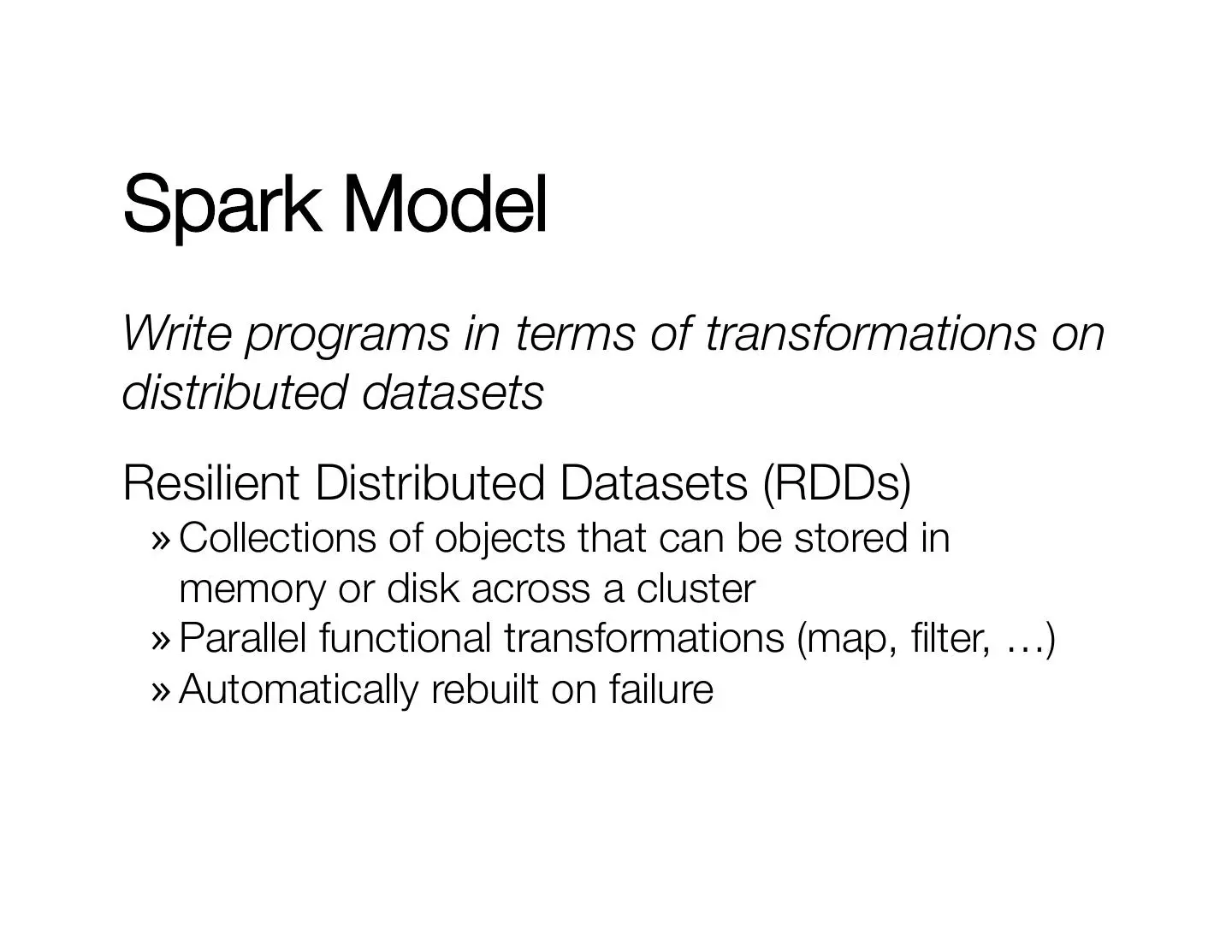 Spark Model

Write programs in terms of transformations on distributed datasets

Resilient Distributed Datasets (RDDs)

» Collections of objects that can be stored in memory or disk across a cluster
» Parallel functional transformations (map, filter, …)
» Automatically rebuilt on failure